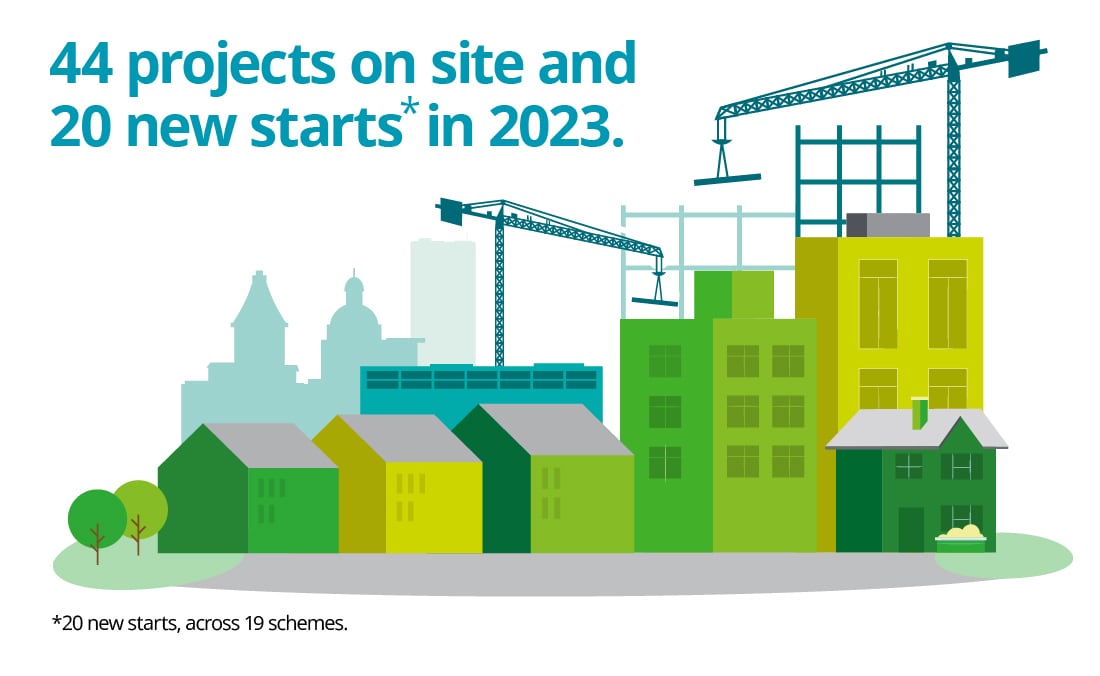 44 projects on site and 20 new starts* in 2023.

*20 new starts, across 19 schemes.